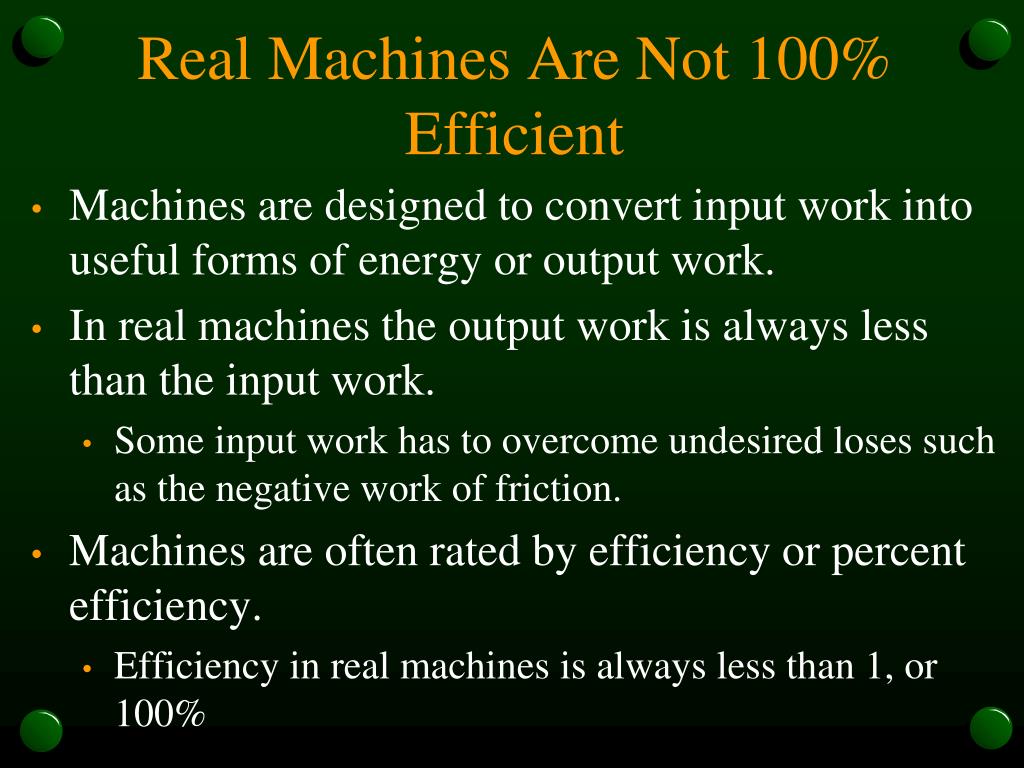 Real Machines Are Not 100% Efficient

• Machines are designed to convert input work into useful forms of energy or output work.

• In real machines the output work is always less than the input work.

  • Some input work has to overcome undesired loses such as the negative work of friction.

• Machines are often rated by efficiency or percent efficiency.

  • Efficiency in real machines is always less than 1, or 100%